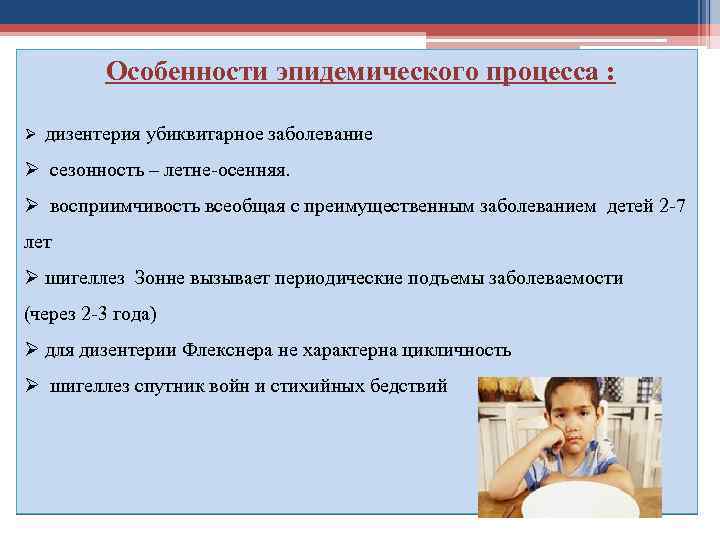 Особенности эпидемического процесса :

➢ дизентерия убиквитарное заболевание

➢ сезонность – летне-осенняя.

➢ восприимчивость всеобщая с преимущественным заболеванием детей 2-7 лет

➢ шигеллез Зонне вызывает периодические подъемы заболеваемости (через 2-3 года)

➢ для дизентерии Флекснера не характерна цикличность

➢ шигеллез спутник войн и стихийных бедствий